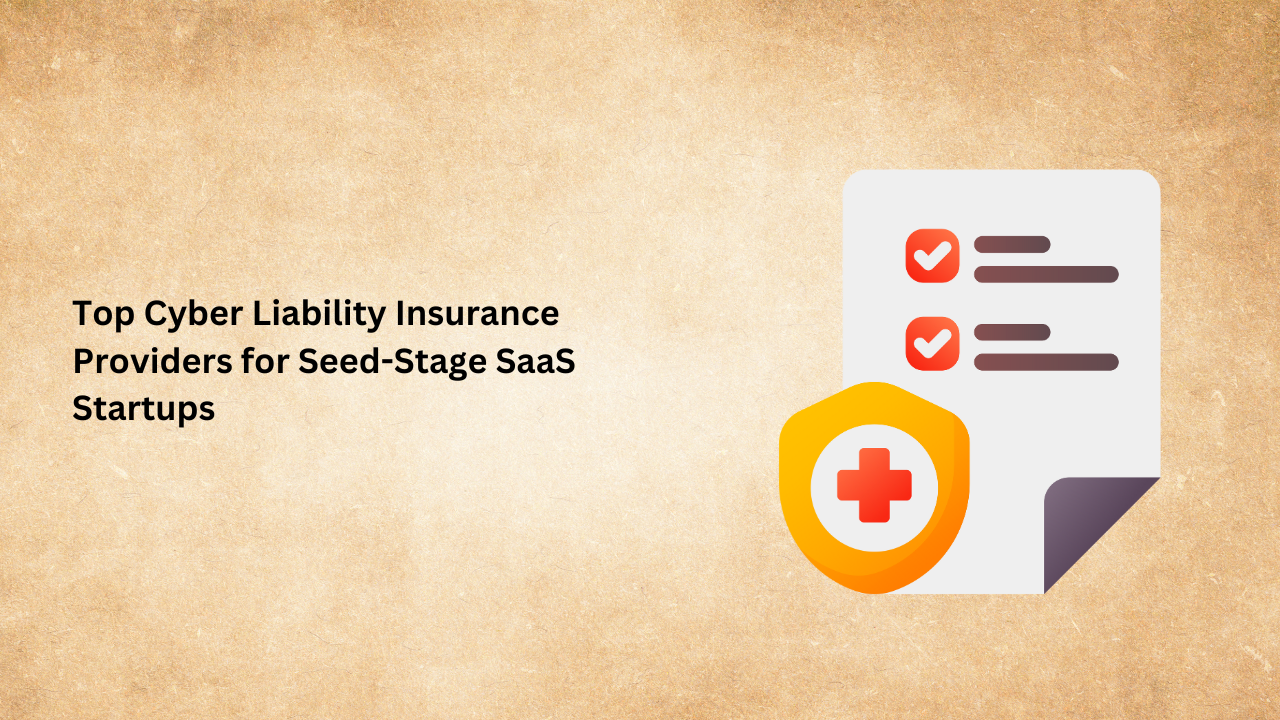 Top Cyber Liability Insurance Providers for Seed-Stage SaaS Startups